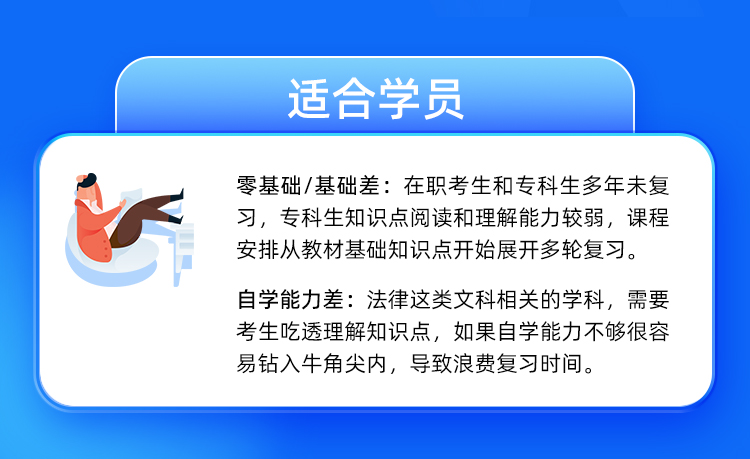 适合学员

零基础/基础差：在职考生和专科生多年未复习，专科生知识点阅读和理解能力较弱，课程安排从教材基础知识点开始展开多轮复习。

自学能力差：法律这类文科相关的学科，需要考生吃透理解知识点，如果自学能力不够很容易钻入牛角尖内，导致浪费复习时间。